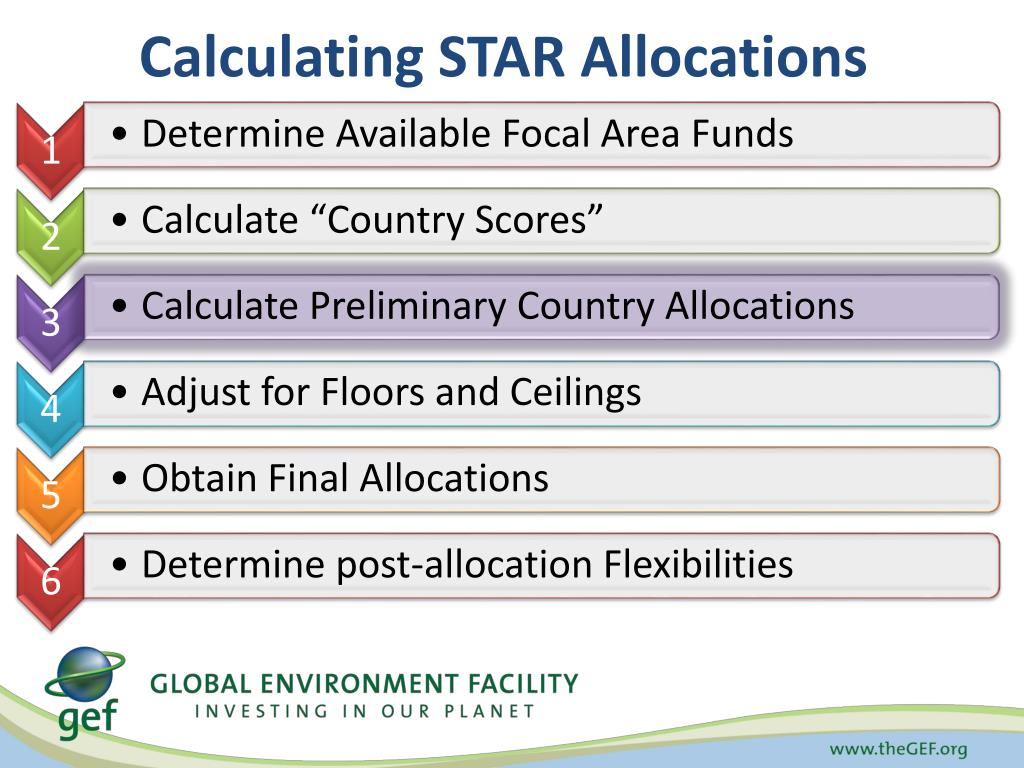 Calculating STAR Allocations

1
• Determine Available Focal Area Funds

2
• Calculate “Country Scores”

3
• Calculate Preliminary Country Allocations

4
• Adjust for Floors and Ceilings

5
• Obtain Final Allocations

6
• Determine post-allocation Flexibilities

gef
GLOBAL ENVIRONMENT FACILITY
INVESTING IN OUR PLANET

www.theGEF.org